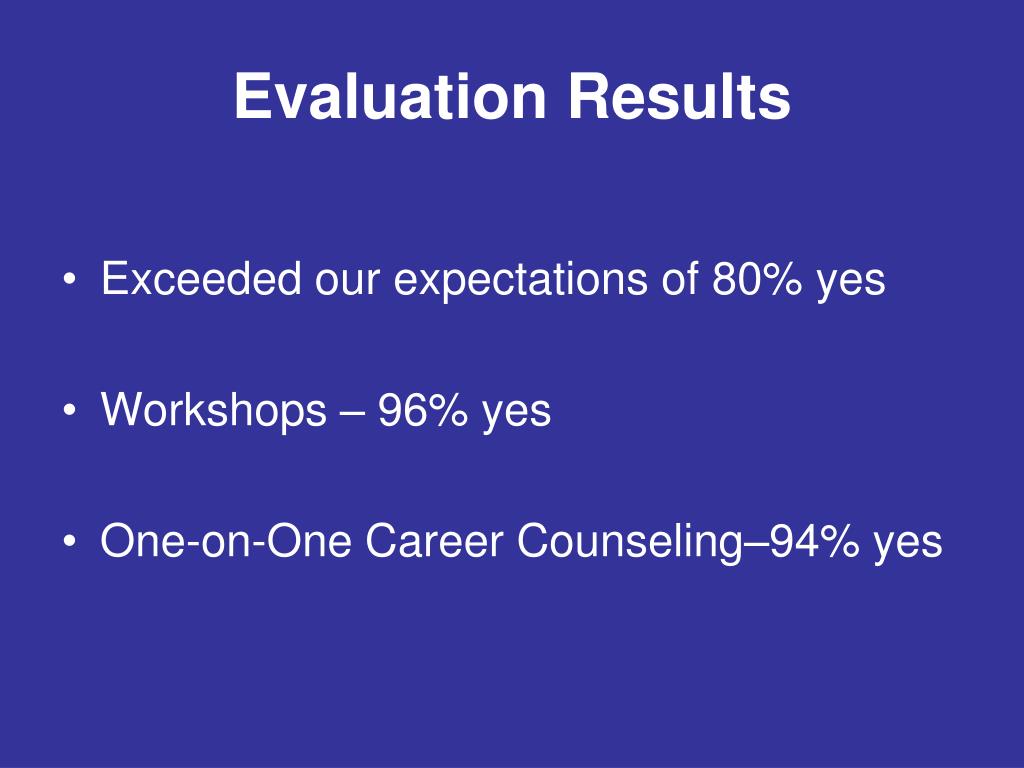 Evaluation Results

• Exceeded our expectations of 80% yes

• Workshops – 96% yes

• One-on-One Career Counseling–94% yes